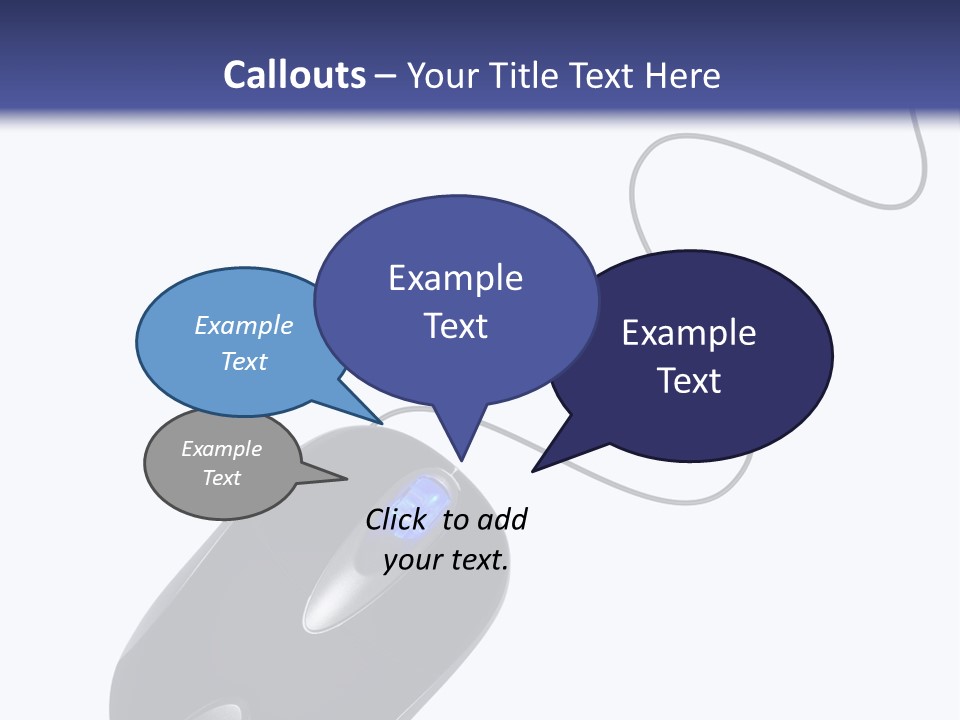 Callouts – Your Title Text Here

Example Text

Example Text

Example Text

Example Text

Click to add your text.